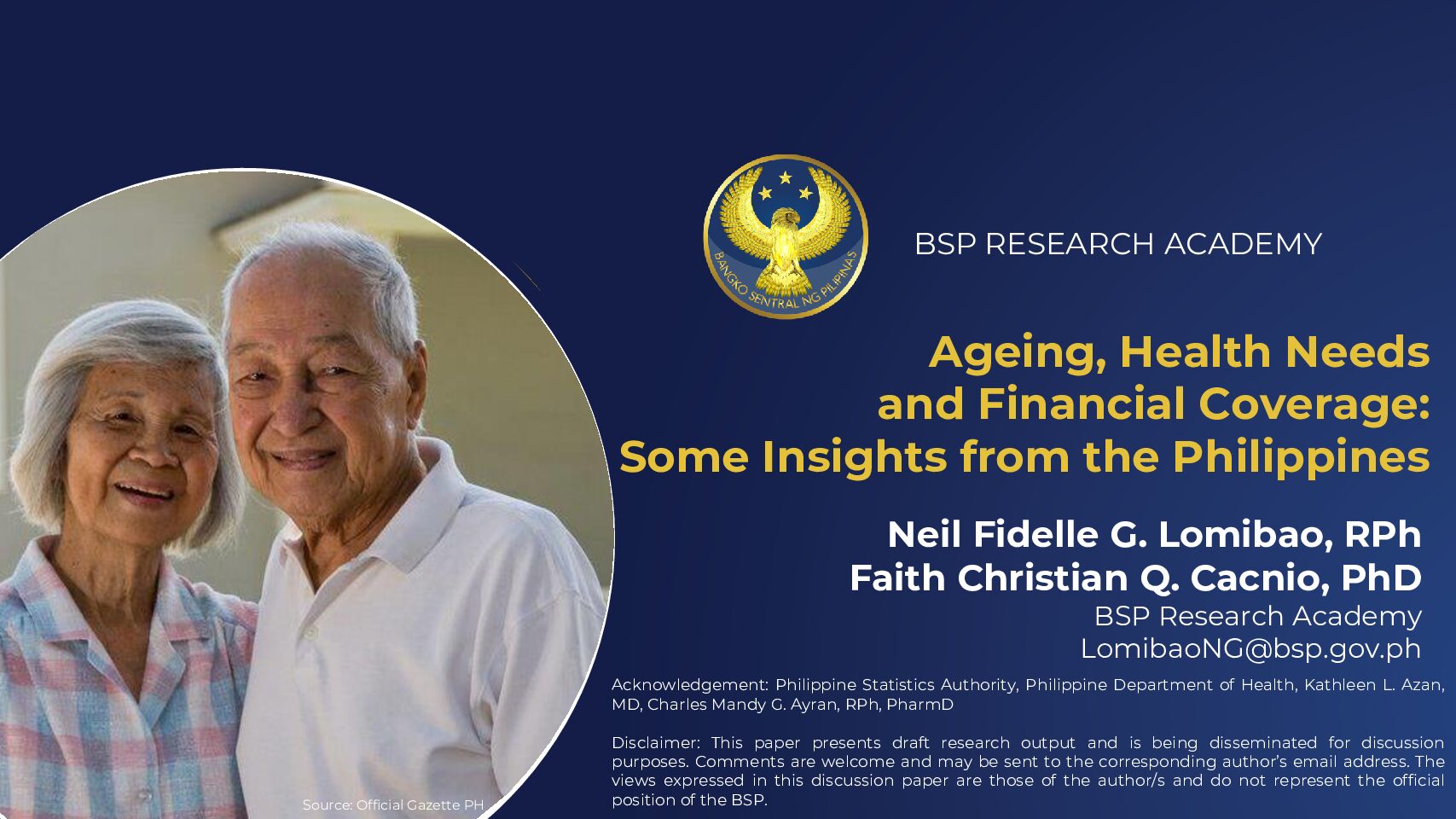 BANGKO SENTRAL NG PILIPINAS

BSP RESEARCH ACADEMY

Ageing, Health Needs and Financial Coverage: Some Insights from the Philippines

Neil Fidelle G. Lomibao, RPh
Faith Christian Q. Cacnio, PhD
BSP Research Academy
LomibaoNG@bsp.gov.ph

Acknowledgement: Philippine Statistics Authority, Philippine Department of Health, Kathleen L. Azan, MD, Charles Mandy G. Ayran, RPh, PharmD

Disclaimer: This paper presents draft research output and is being disseminated for discussion purposes. Comments are welcome and may be sent to the corresponding author's email address. The views expressed in this discussion paper are those of the author/s and do not represent the official position of the BSP.

Source: Official Gazette PH